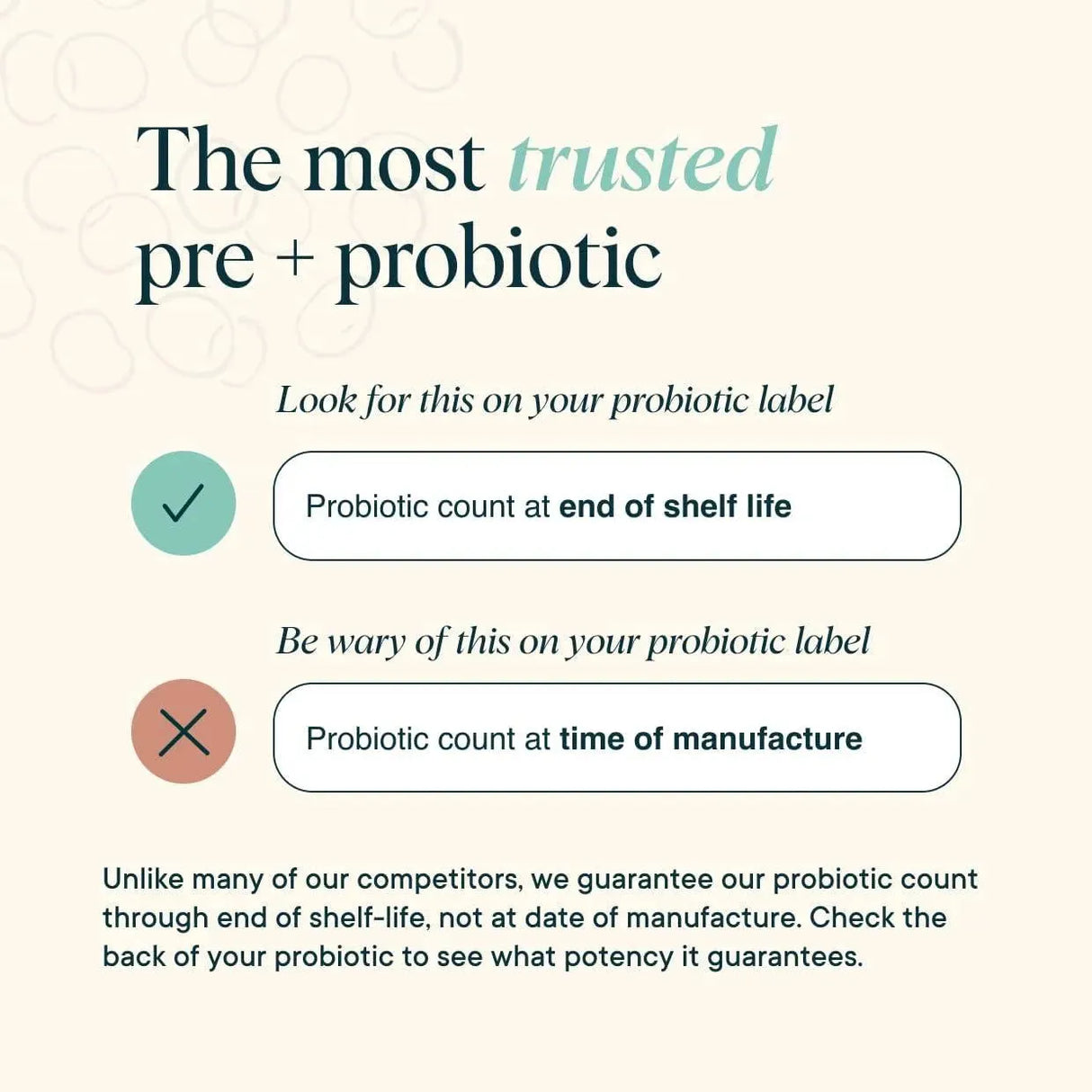 The most trusted pre + probiotic

Look for this on your probiotic label

Probiotic count at end of shelf life

Be wary of this on your probiotic label

Probiotic count at time of manufacture

Unlike many of our competitors, we guarantee our probiotic count through end of shelf-life, not at date of manufacture. Check the back of your probiotic to see what potency it guarantees.